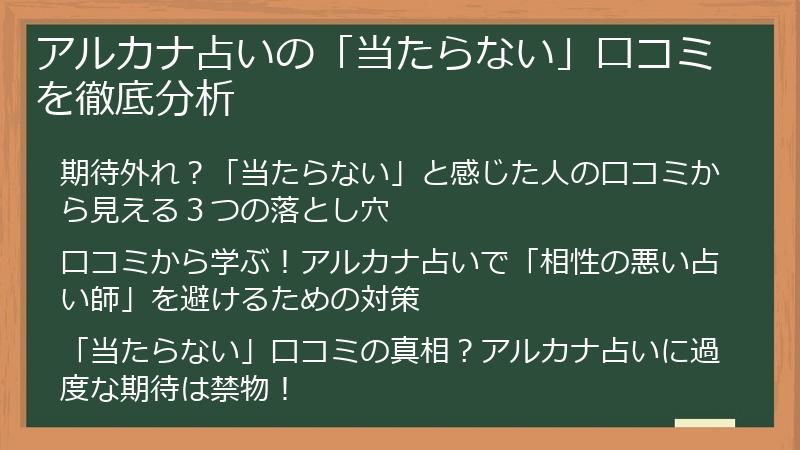 アルカナ占いの「当たらない」口コミを徹底分析

期待外れ？「当たらない」と感じた人の口コミから見える３つの落とし穴

口コミから学ぶ！アルカナ占いで「相性の悪い占い師」を避けるための対策

「当たらない」口コミの真相？アルカナ占いに過度な期待は禁物！